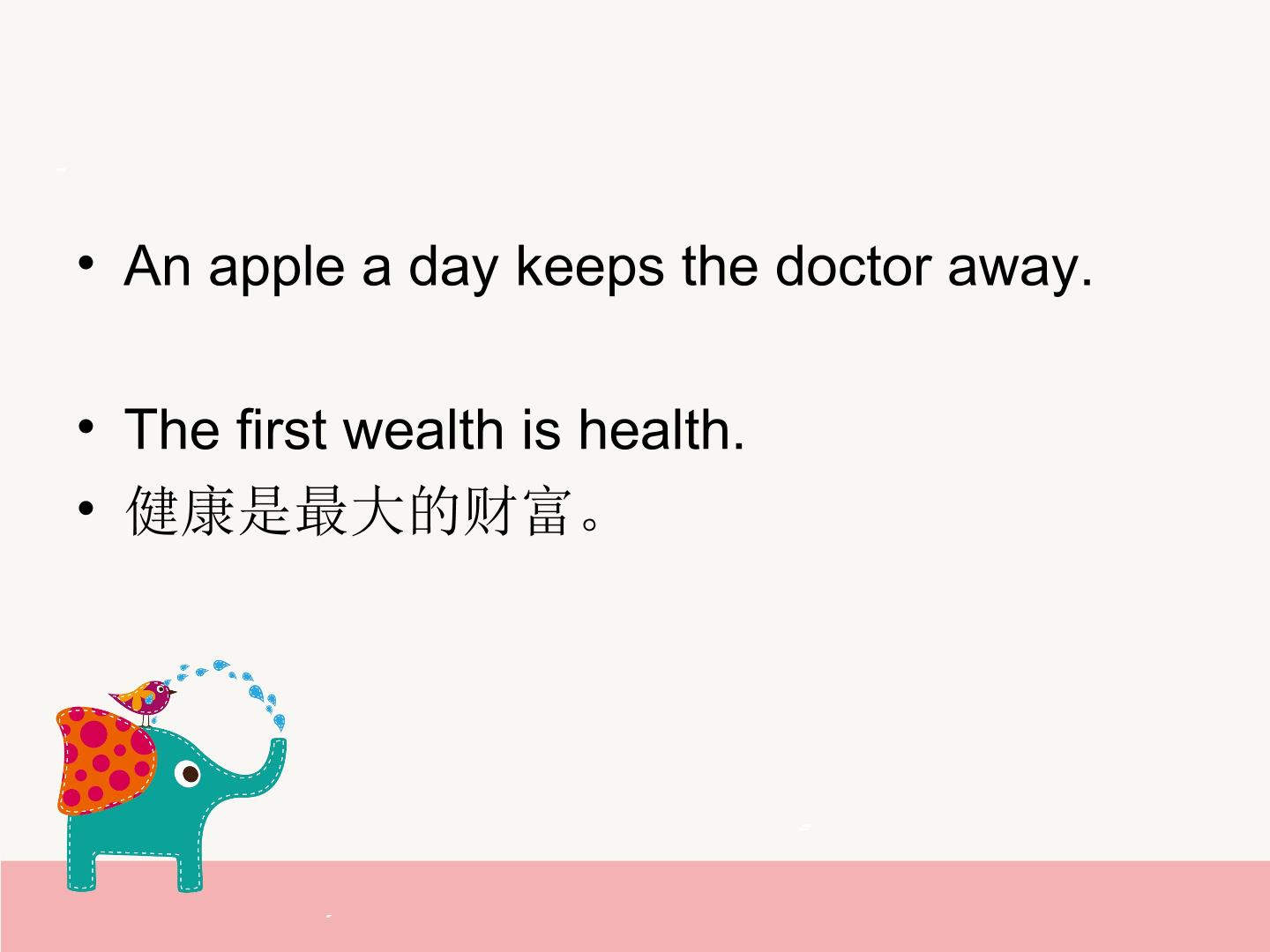 • An apple a day keeps the doctor away.

• The first wealth is health.
• 健康是最大的财富。